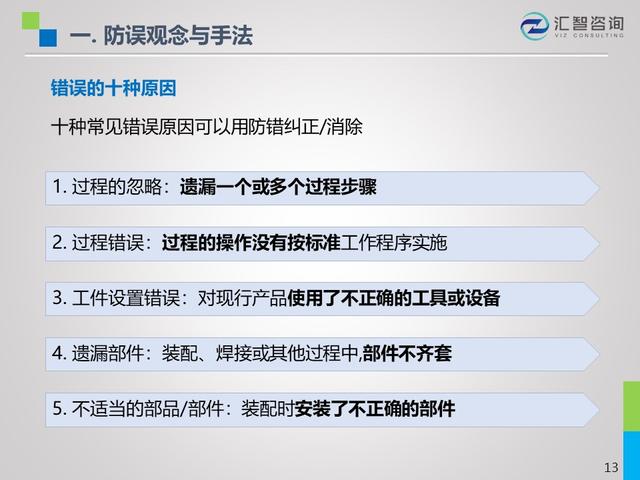 一. 防误观念与手法

汇智咨询
VIZ CONSULTING

错误的十种原因

十种常见错误原因可以用防错纠正/消除

1. 过程的忽略：遗漏一个或多个过程步骤

2. 过程错误：过程的操作没有按标准工作程序实施

3. 工件设置错误：对现行产品使用了不正确的工具或设备

4. 遗漏部件：装配、焊接或其他过程中,部件不齐套

5. 不适当的部品/部件：装配时安装了不正确的部件

13